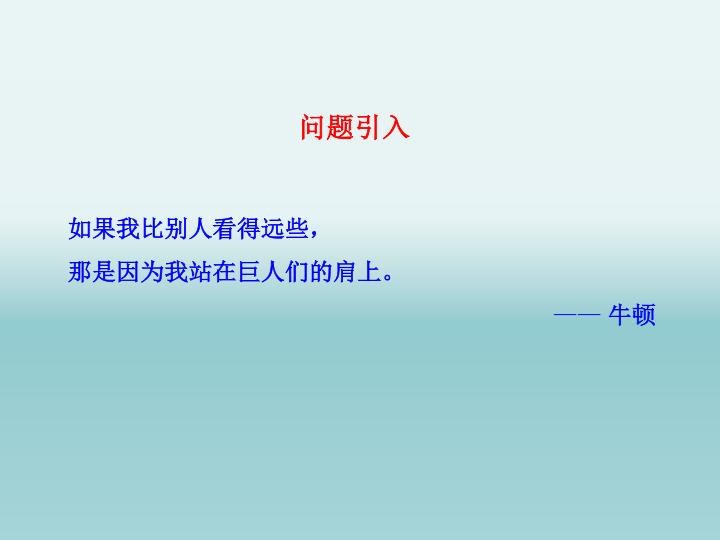 问题引入

如果我比别人看得远些，
那是因为我站在巨人们的肩上。

—— 牛顿